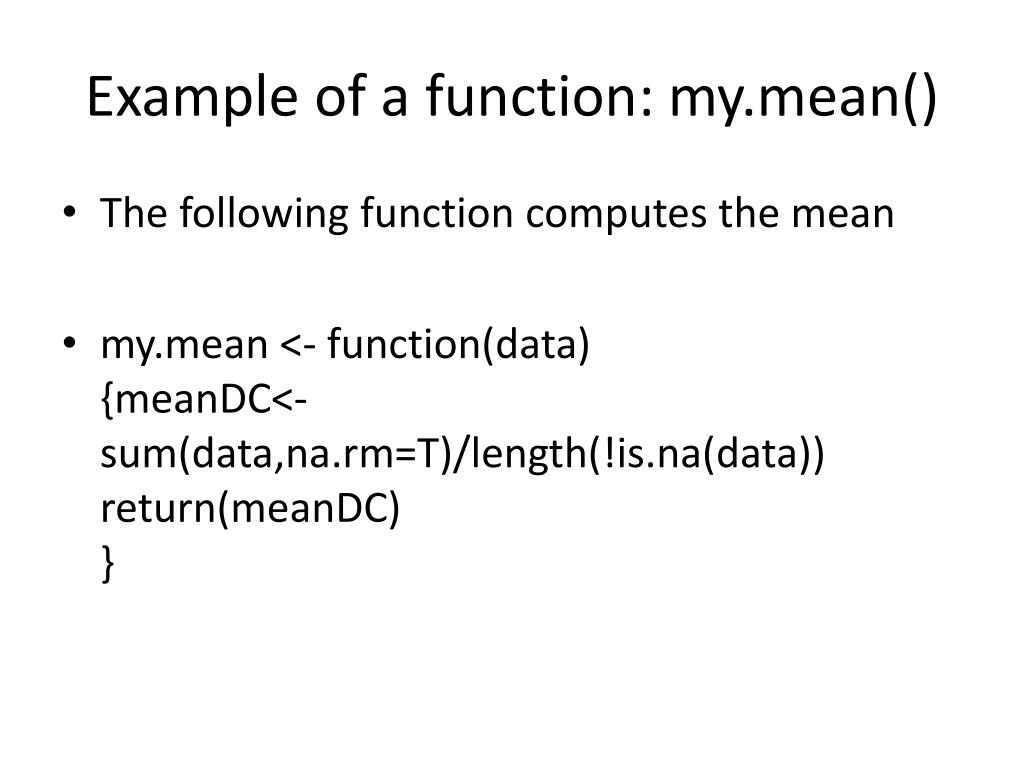 Example of a function: my.mean()

• The following function computes the mean

• my.mean <- function(data)
{meanDC<-
sum(data,na.rm=T)/length(!is.na(data))
return(meanDC)
}